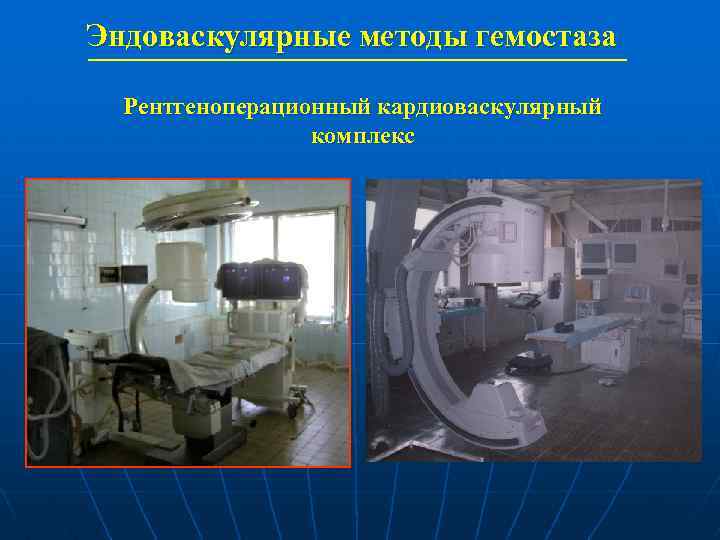 Эндоваскулярные методы гемостаза

Рентгеноперационный кардиоваскулярный комплекс